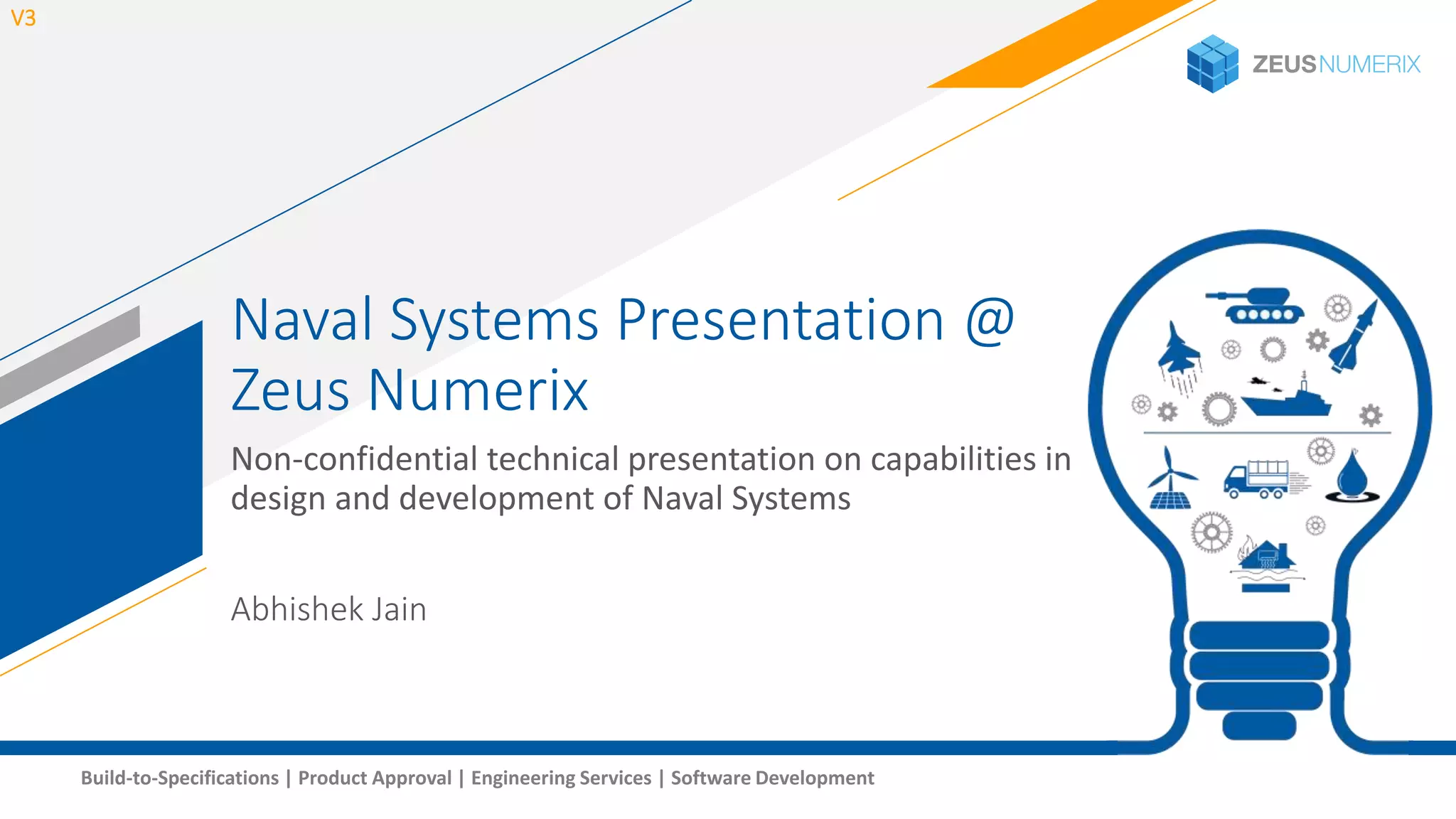 V3

ZEUSNUMERIX

Naval Systems Presentation @ Zeus Numerix

Non-confidential technical presentation on capabilities in design and development of Naval Systems

Abhishek Jain

Build-to-Specifications | Product Approval | Engineering Services | Software Development